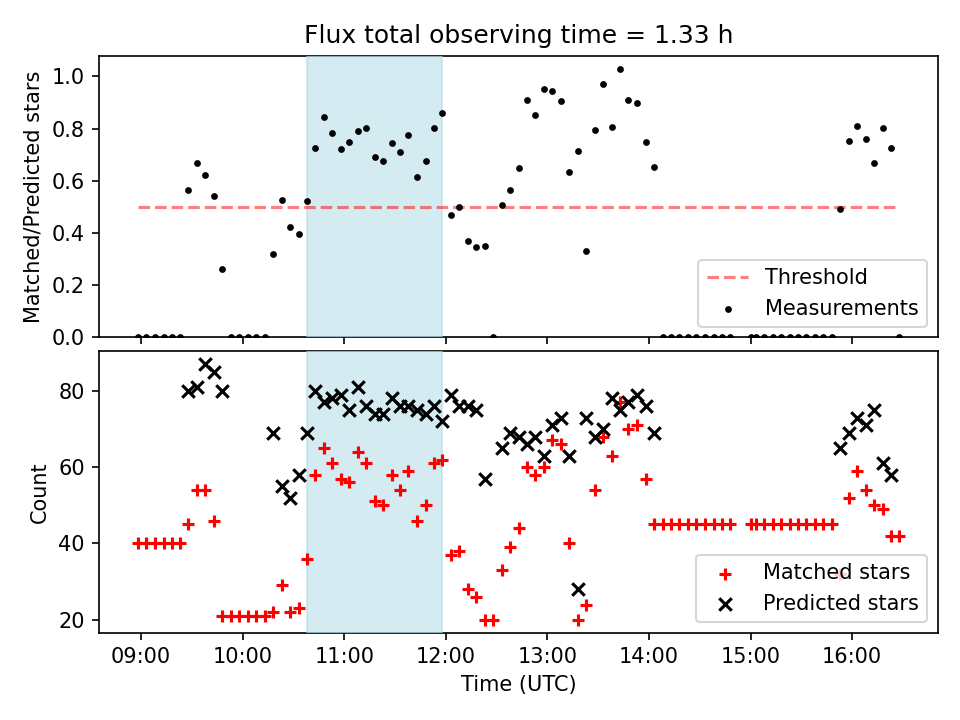 Flux total observing time = 1.33 h

Matched/Predicted stars

1.0
0.8
0.6
0.4
0.2
0.0

Threshold
Measurements

Count

80
60
40
20

Matched stars
Predicted stars

09:00
10:00
11:00
12:00
13:00
14:00
15:00
16:00

Time (UTC)